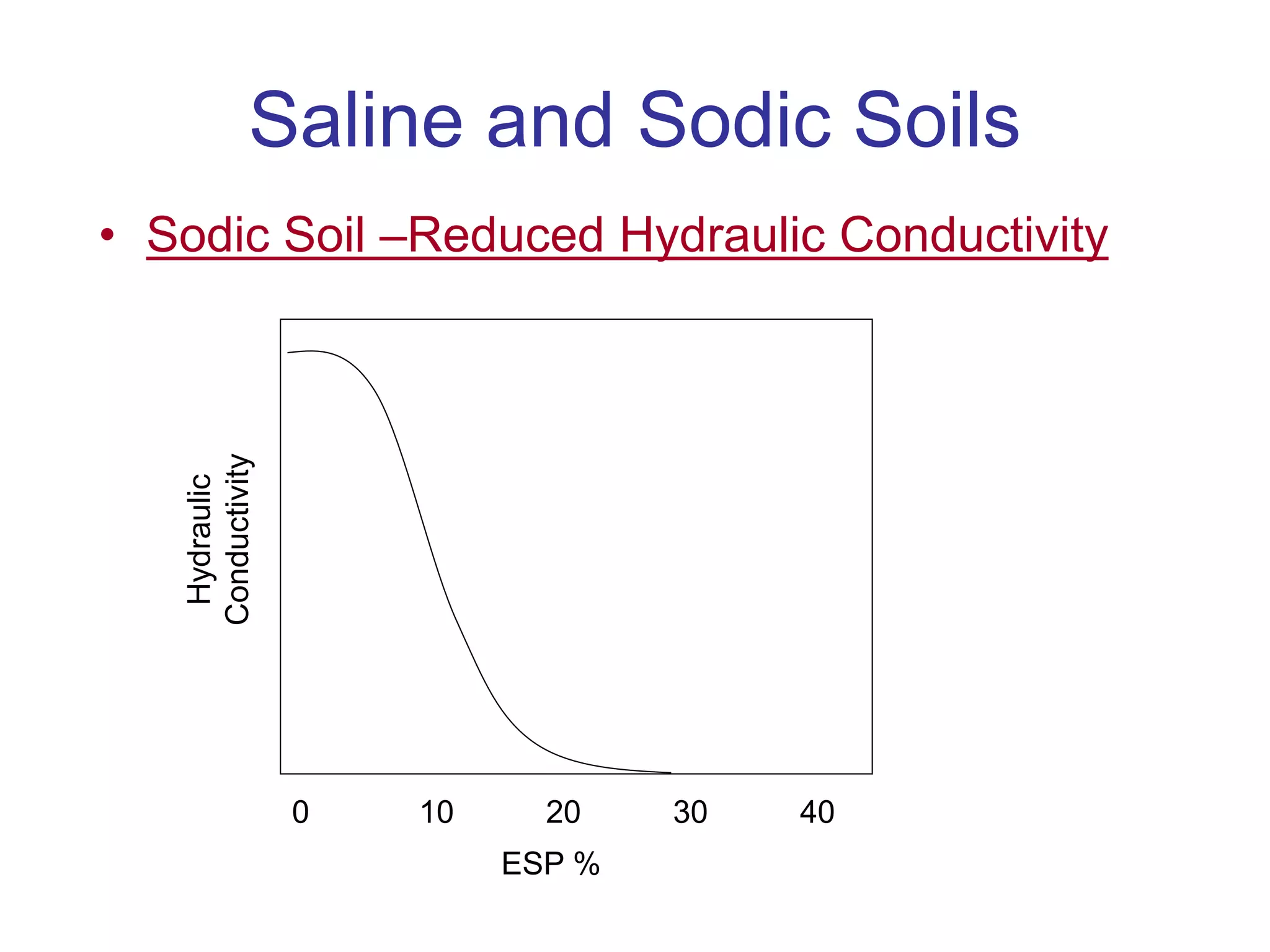 Saline and Sodic Soils

• Sodic Soil –Reduced Hydraulic Conductivity

Hydraulic Conductivity

0 10 20 30 40

ESP %